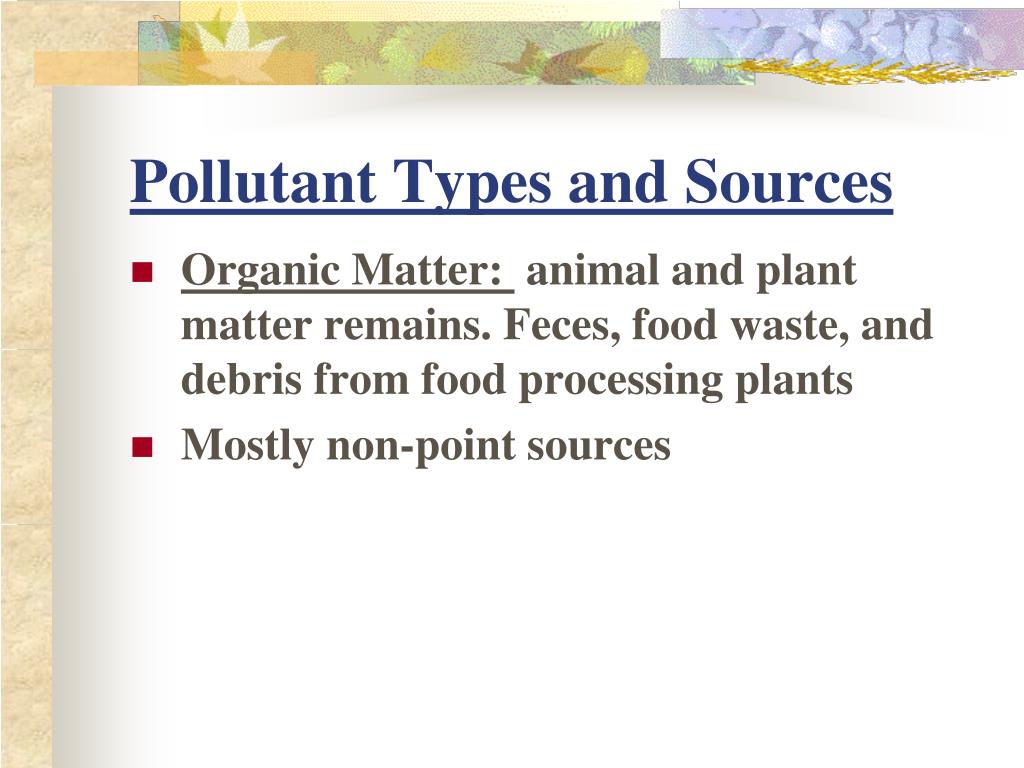 Pollutant Types and Sources

Organic Matter: animal and plant matter remains. Feces, food waste, and debris from food processing plants

Mostly non-point sources